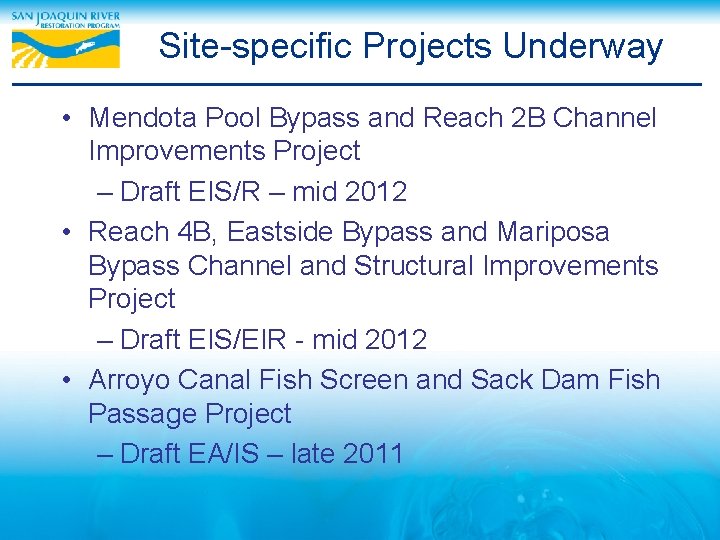 SAN JOAQUIN RIVER
RESTORATION PROGRAM

Site-specific Projects Underway

• Mendota Pool Bypass and Reach 2B Channel Improvements Project
– Draft EIS/R – mid 2012

• Reach 4B, Eastside Bypass and Mariposa Bypass Channel and Structural Improvements Project
– Draft EIS/EIR - mid 2012

• Arroyo Canal Fish Screen and Sack Dam Fish Passage Project
– Draft EA/IS – late 2011